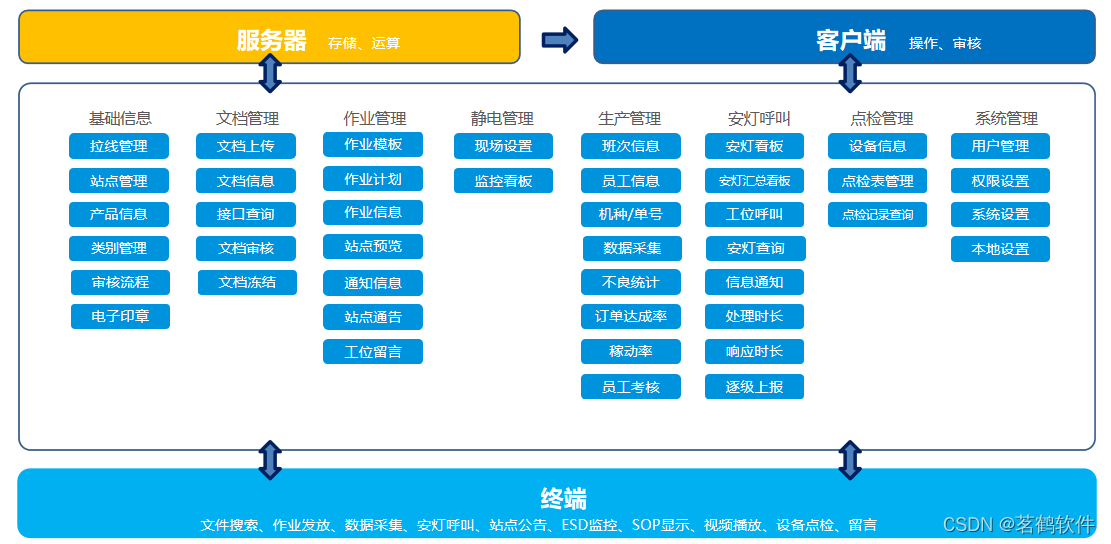 服务器 存储、运算

客户端 操作、审核

基础信息
拉线管理
站点管理
产品信息
类别管理
审核流程
电子印章

文档管理
文档上传
文档信息
接口查询
文档审核
文档冻结

作业管理
作业模板
作业计划
作业信息
站点预览
通知信息
站点通告
工位留言

静电管理
现场设置
监控看板

生产管理
班次信息
员工信息
机种/单号
数据采集
不良统计
订单达成率
稼动率
员工考核

安灯呼叫
安灯看板
安灯汇总看板
工位呼叫
安灯查询
信息通知
处理时长
响应时长
逐级上报

点检管理
设备信息
点检表管理
点检记录查询

系统管理
用户管理
权限设置
系统设置
本地设置

终端
文件搜索、作业发放、数据采集、安灯呼叫、站点公告、ESD监控、SOP显示、视频播放、设备点检、留言

CSDN @茗鹤软件